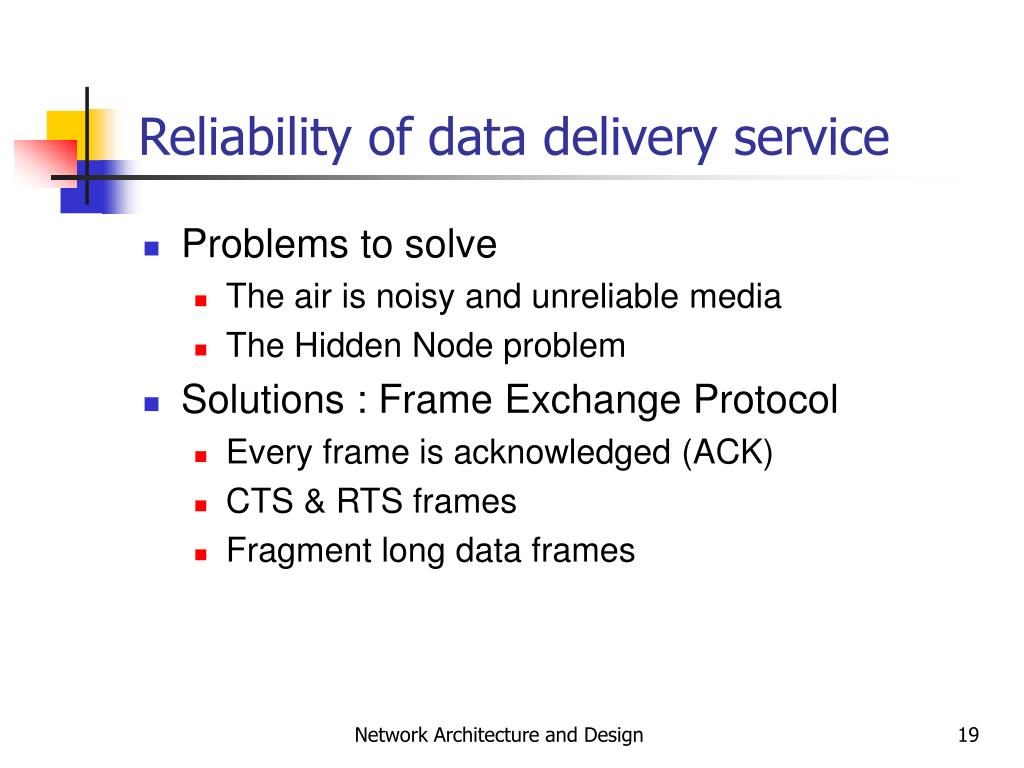 Reliability of data delivery service

- Problems to solve
  - The air is noisy and unreliable media
  - The Hidden Node problem
- Solutions : Frame Exchange Protocol
  - Every frame is acknowledged (ACK)
  - CTS & RTS frames
  - Fragment long data frames

Network Architecture and Design

19